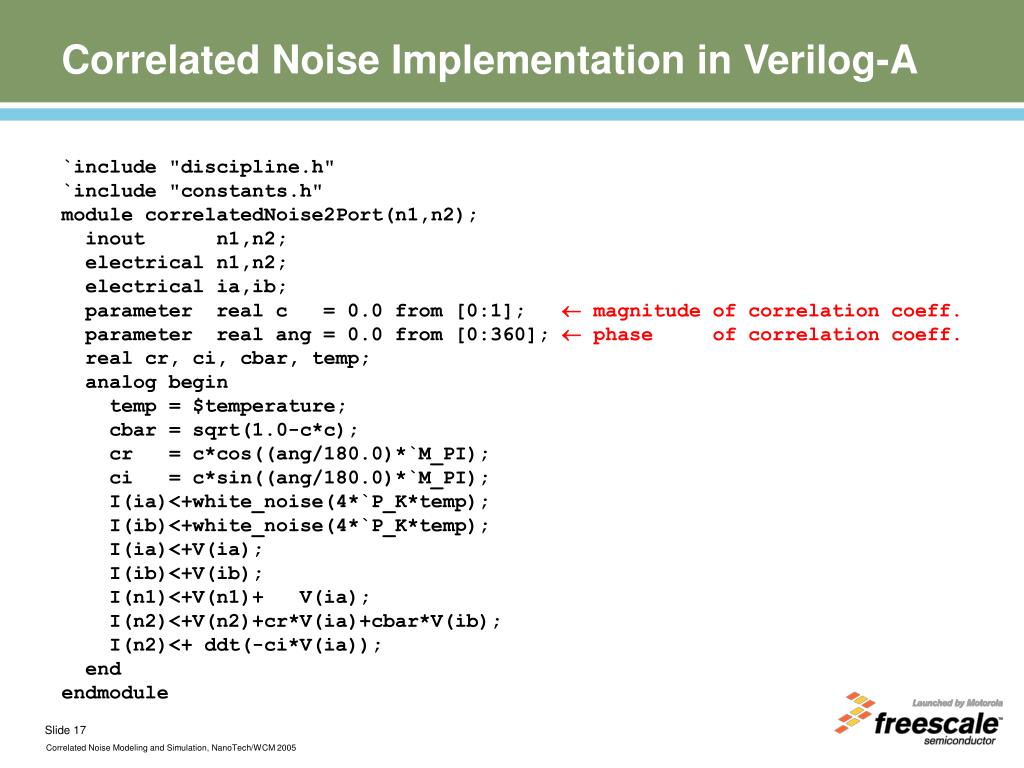 Correlated Noise Implementation in Verilog-A

`include "discipline.h"
`include "constants.h"
module correlatedNoise2Port(n1,n2);
inout n1,n2;
electrical n1,n2;
electrical ia,ib;
parameter real c = 0.0 from [0:1]; ← magnitude of correlation coeff.
parameter real ang = 0.0 from [0:360]; ← phase of correlation coeff.
real cr, ci, cbar, temp;
analog begin
temp = $temperature;
cbar = sqrt(1.0-c*c);
cr = c*cos((ang/180.0)*`M_PI);
ci = c*sin((ang/180.0)*`M_PI);
I(ia)<+white_noise(4*`P_K*temp);
I(ib)<+white_noise(4*`P_K*temp);
I(ia)<+V(ia);
I(ib)<+V(ib);
I(n1)<+V(n1)+ V(ia);
I(n2)<+V(n2)+cr*V(ia)+cbar*V(ib);
I(n2)<+ ddt(-ci*V(ia));
end
endmodule

Slide 17

Correlated Noise Modeling and Simulation, NanoTech/WCM 2005

Launched by Motorola
freescale
semiconductor